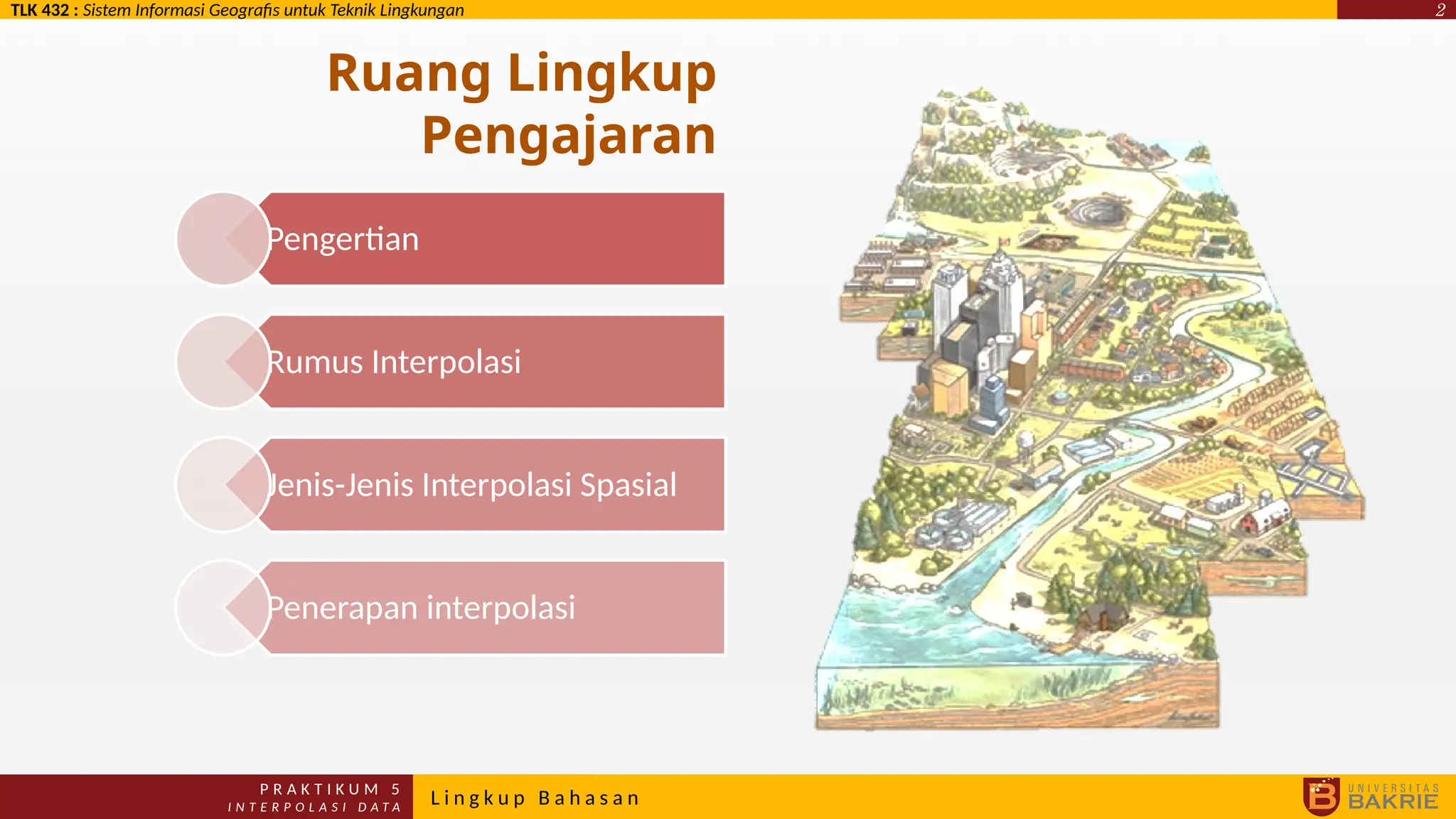 TLK 432 : Sistem Informasi Geografis untuk Teknik Lingkungan

2

Ruang Lingkup Pengajaran

Pengertian

Rumus Interpolasi

Jenis-Jenis Interpolasi Spasial

Penerapan interpolasi

PRAKTIKUM 5
INTERPOLASI DATA

Lingkup Bahasan

UNIVERSITAS BAKRIE